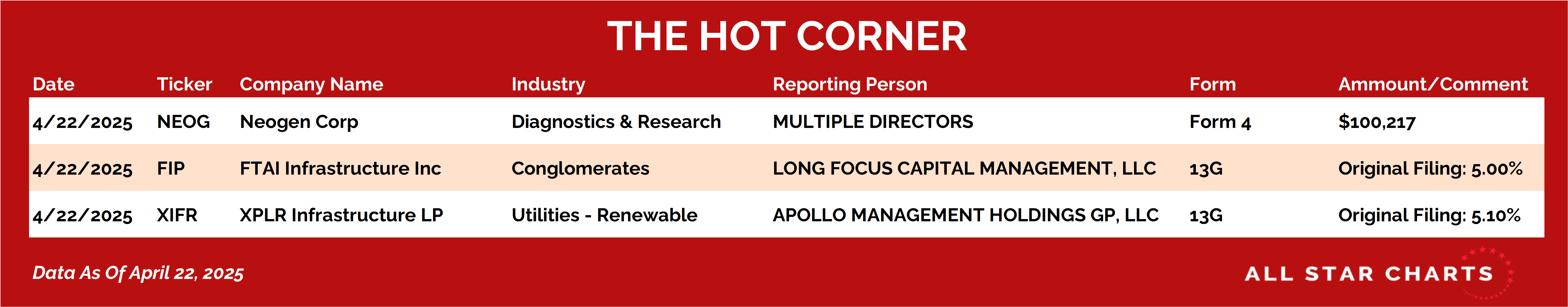 THE HOT CORNER

| Date | Ticker | Company Name | Industry | Reporting Person | Form | Ammount/Comment |
|---|---|---|---|---|---|---|
| 4/22/2025 | NEOG | Neogen Corp | Diagnostics & Research | MULTIPLE DIRECTORS | Form 4 | $100,217 |
| 4/22/2025 | FIP | FTAI Infrastructure Inc | Conglomerates | LONG FOCUS CAPITAL MANAGEMENT, LLC | 13G | Original Filing: 5.00% |
| 4/22/2025 | XIFR | XPLR Infrastructure LP | Utilities - Renewable | APOLLO MANAGEMENT HOLDINGS GP, LLC | 13G | Original Filing: 5.10% |

Data As Of April 22, 2025

ALL STAR CHARTS